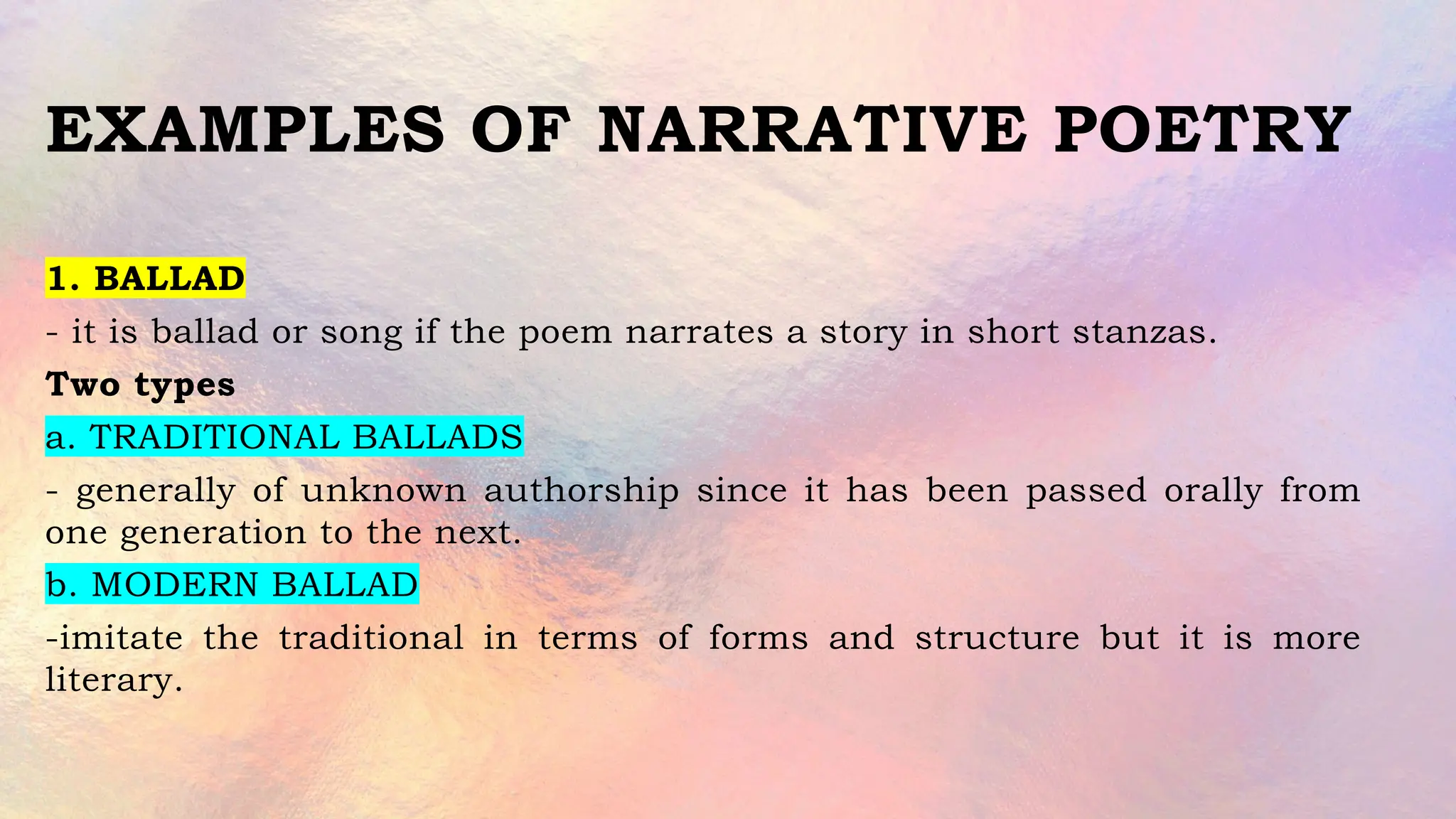 EXAMPLES OF NARRATIVE POETRY

1. BALLAD

- it is ballad or song if the poem narrates a story in short stanzas.

Two types

a. TRADITIONAL BALLADS

- generally of unknown authorship since it has been passed orally from one generation to the next.

b. MODERN BALLAD

-imitate the traditional in terms of forms and structure but it is more literary.